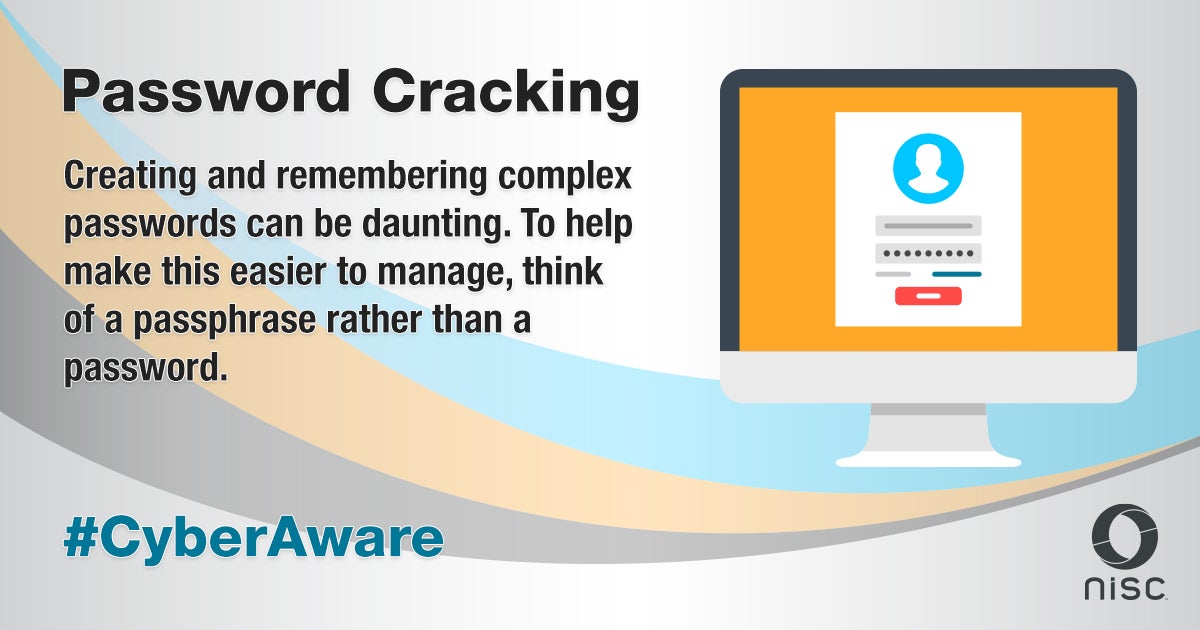 Password Cracking

Creating and remembering complex passwords can be daunting. To help make this easier to manage, think of a passphrase rather than a password.

#CyberAware

nisc